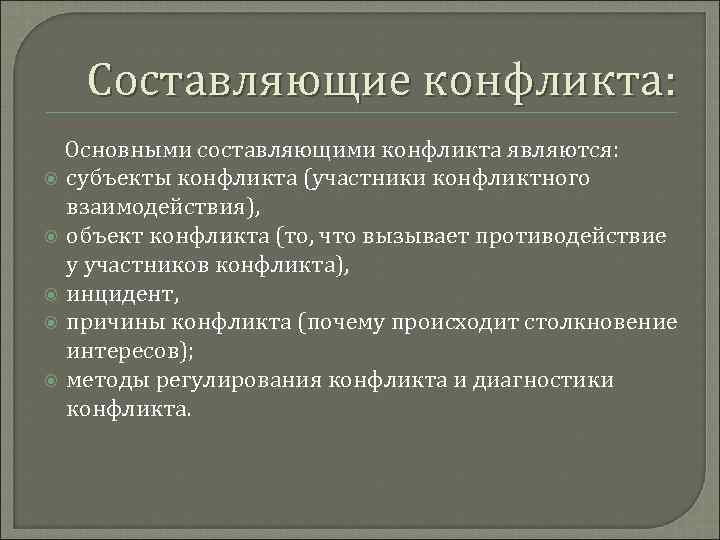 Составляющие конфликта:

Основными составляющими конфликта являются:

- субъекты конфликта (участники конфликтного взаимодействия),
- объект конфликта (то, что вызывает противодействие у участников конфликта),
- инцидент,
- причины конфликта (почему происходит столкновение интересов);
- методы регулирования конфликта и диагностики конфликта.